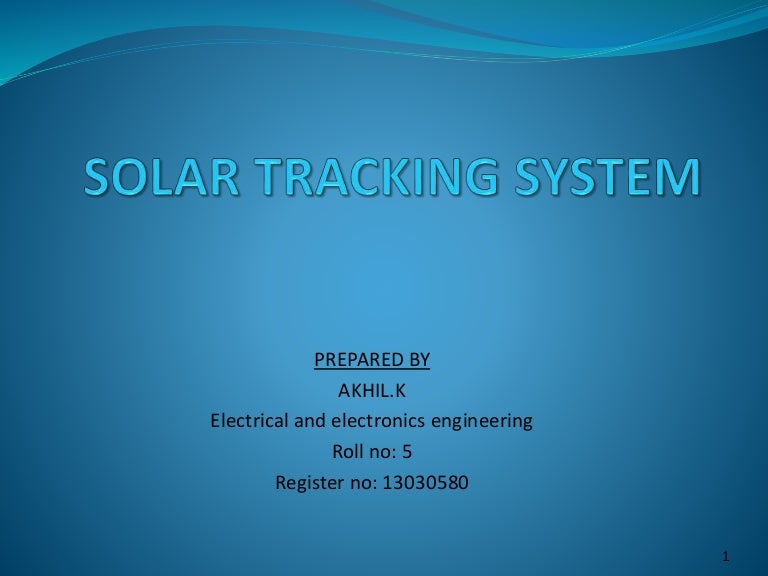 SOLAR TRACKING SYSTEM

PREPARED BY
AKHIL.K
Electrical and electronics engineering
Roll no: 5
Register no: 13030580

1